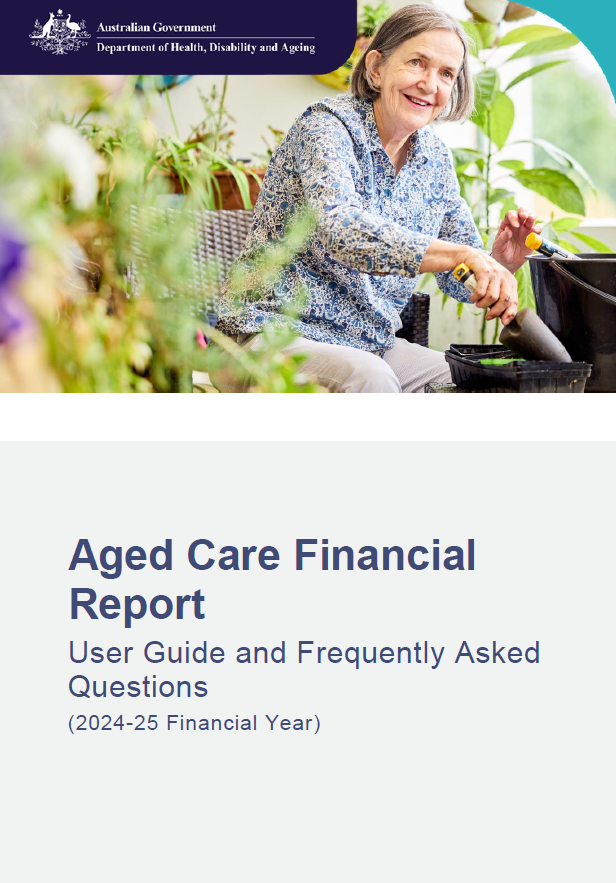 Australian Government
Department of Health, Disability and Ageing

Aged Care Financial Report

User Guide and Frequently Asked Questions

(2024-25 Financial Year)